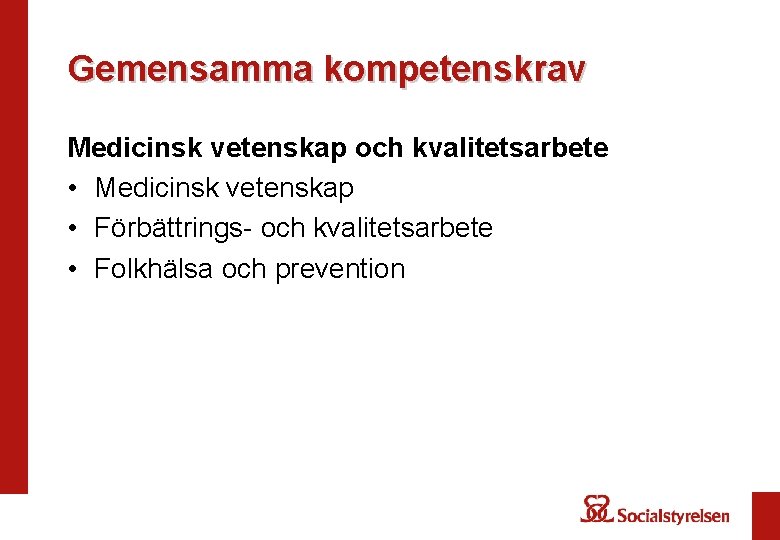 Gemensamma kompetenskrav

Medicinsk vetenskap och kvalitetsarbete
• Medicinsk vetenskap
• Förbättrings- och kvalitetsarbete
• Folkhälsa och prevention

Socialstyrelsen